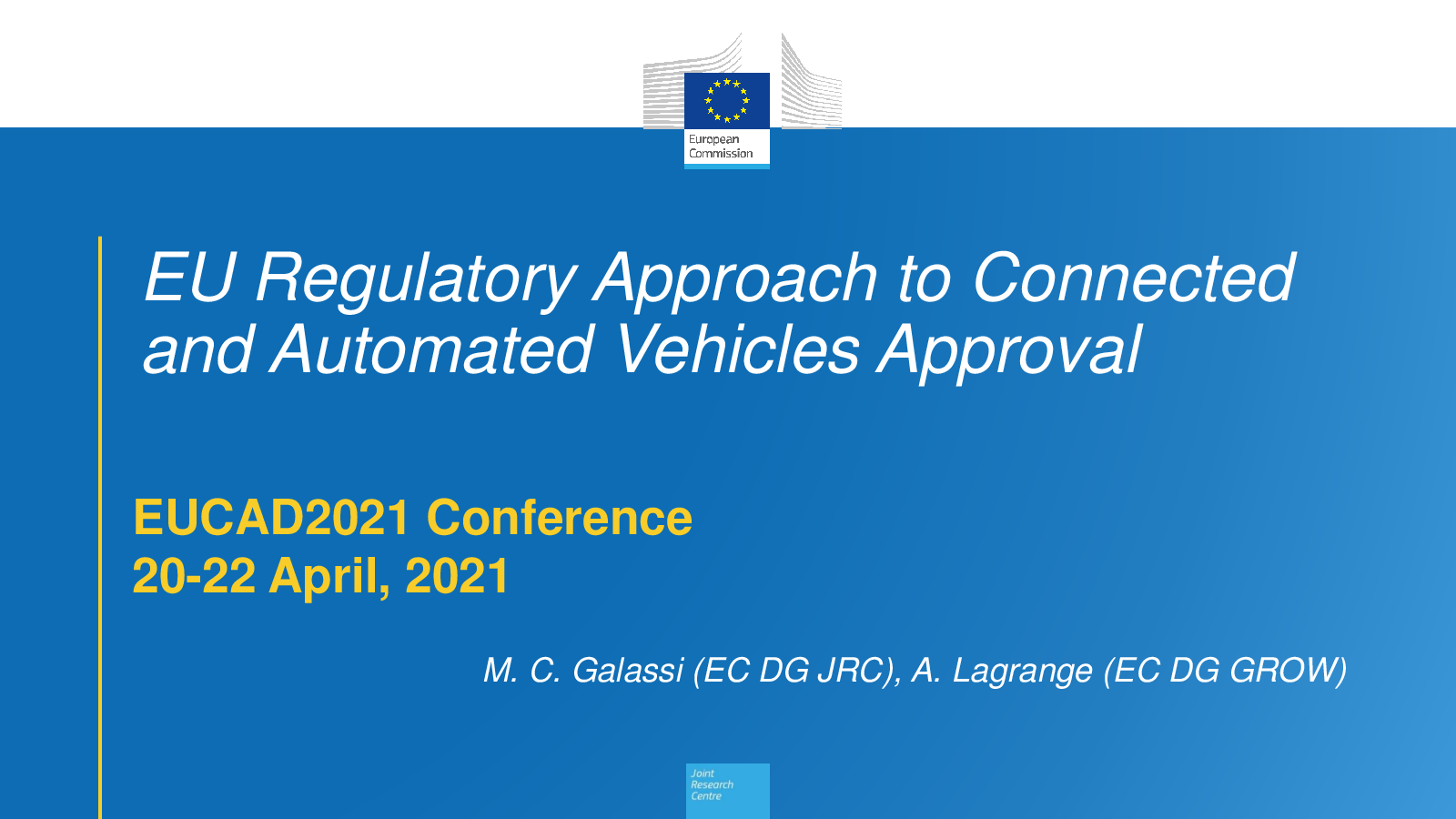 European Commission

EU Regulatory Approach to Connected and Automated Vehicles Approval

EUCAD2021 Conference
20-22 April, 2021

M. C. Galassi (EC DG JRC), A. Lagrange (EC DG GROW)

Joint Research Centre